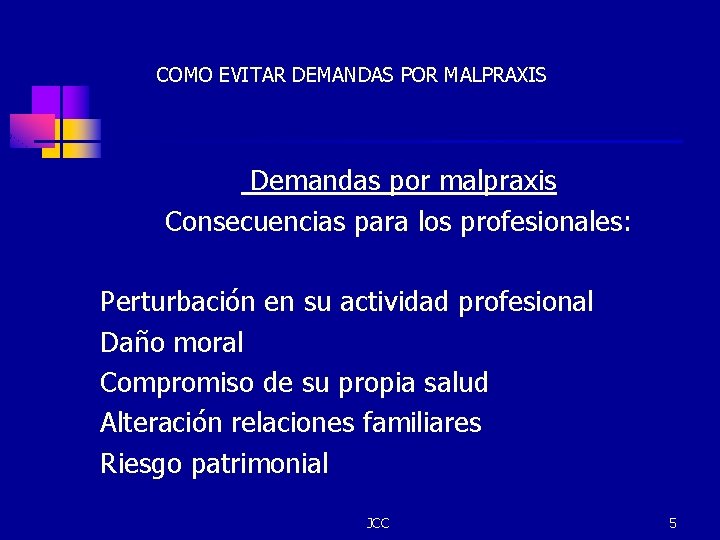 COMO EVITAR DEMANDAS POR MALPRAXIS

Demandas por malpraxis
Consecuencias para los profesionales:

Perturbación en su actividad profesional
Daño moral
Compromiso de su propia salud
Alteración relaciones familiares
Riesgo patrimonial

JCC

5